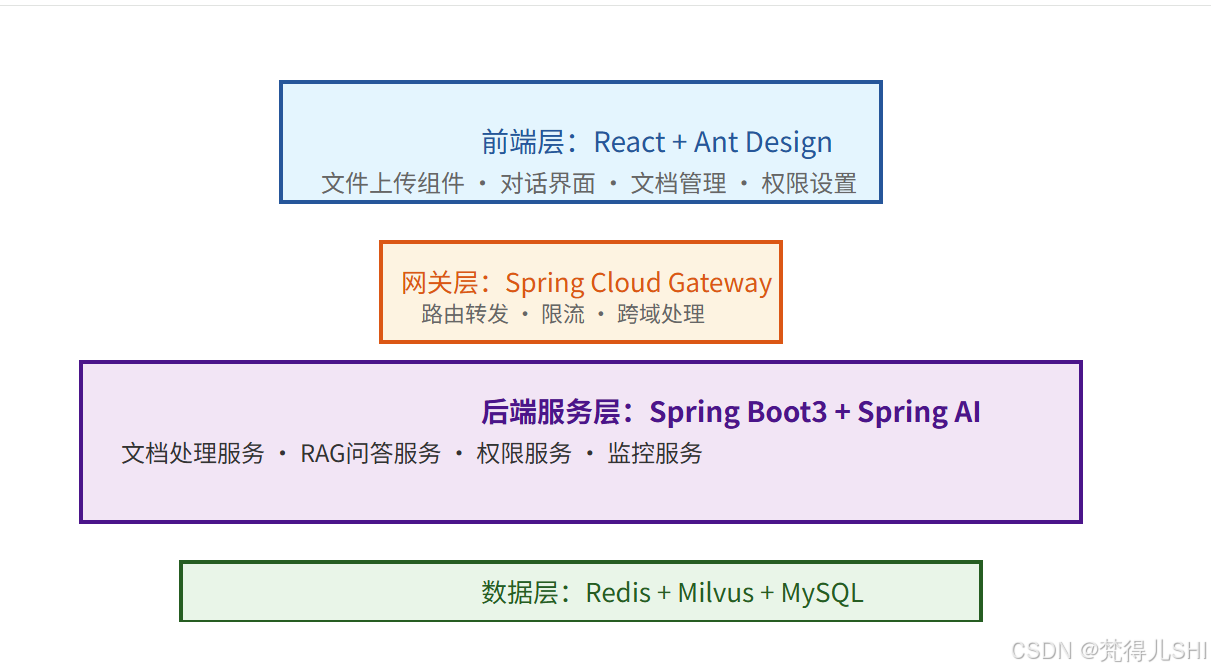 前端层：React + Ant Design
文件上传组件 · 对话界面 · 文档管理 · 权限设置

网关层：Spring Cloud Gateway
路由转发 · 限流 · 跨域处理

后端服务层：Spring Boot3 + Spring AI
文档处理服务 · RAG问答服务 · 权限服务 · 监控服务

数据层：Redis + Milvus + MySQL

CSDN @梵得儿SHI